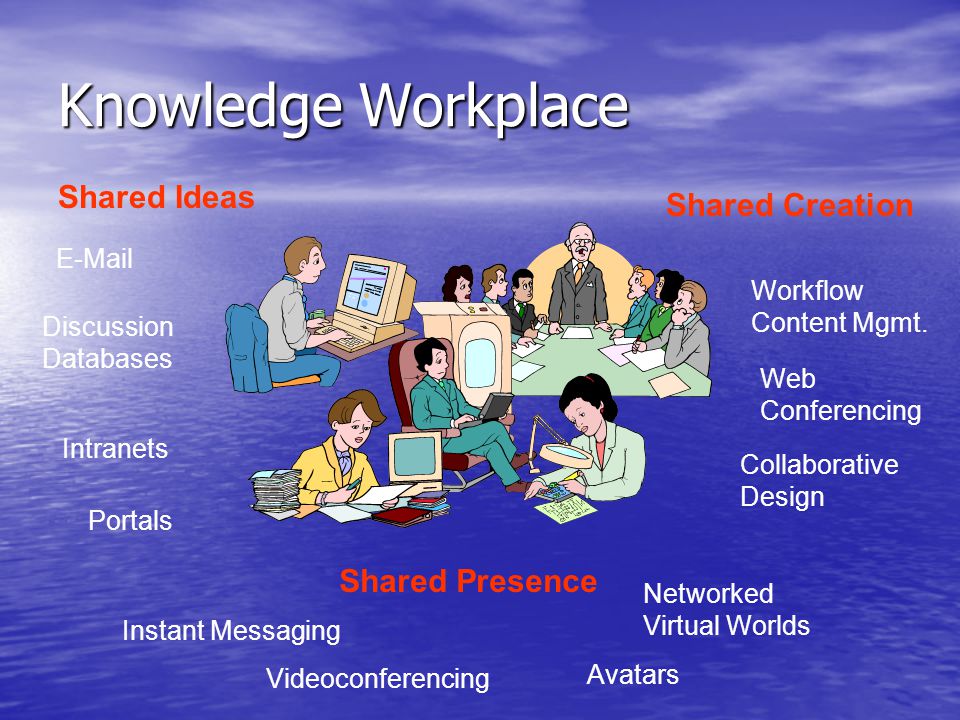 Knowledge Workplace

Shared Ideas

E-Mail

Discussion Databases

Intranets

Portals

Shared Creation

Workflow Content Mgmt.

Web Conferencing

Collaborative Design

Shared Presence

Instant Messaging

Videoconferencing

Networked Virtual Worlds

Avatars